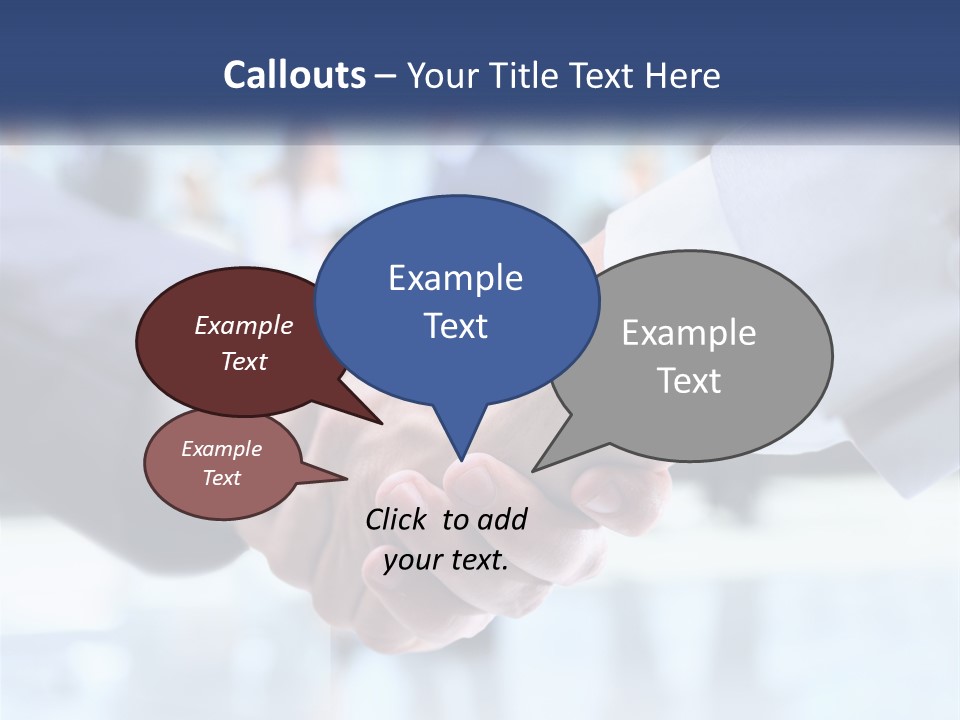 Callouts – Your Title Text Here

Example Text

Example Text

Example Text

Example Text

Click to add your text.